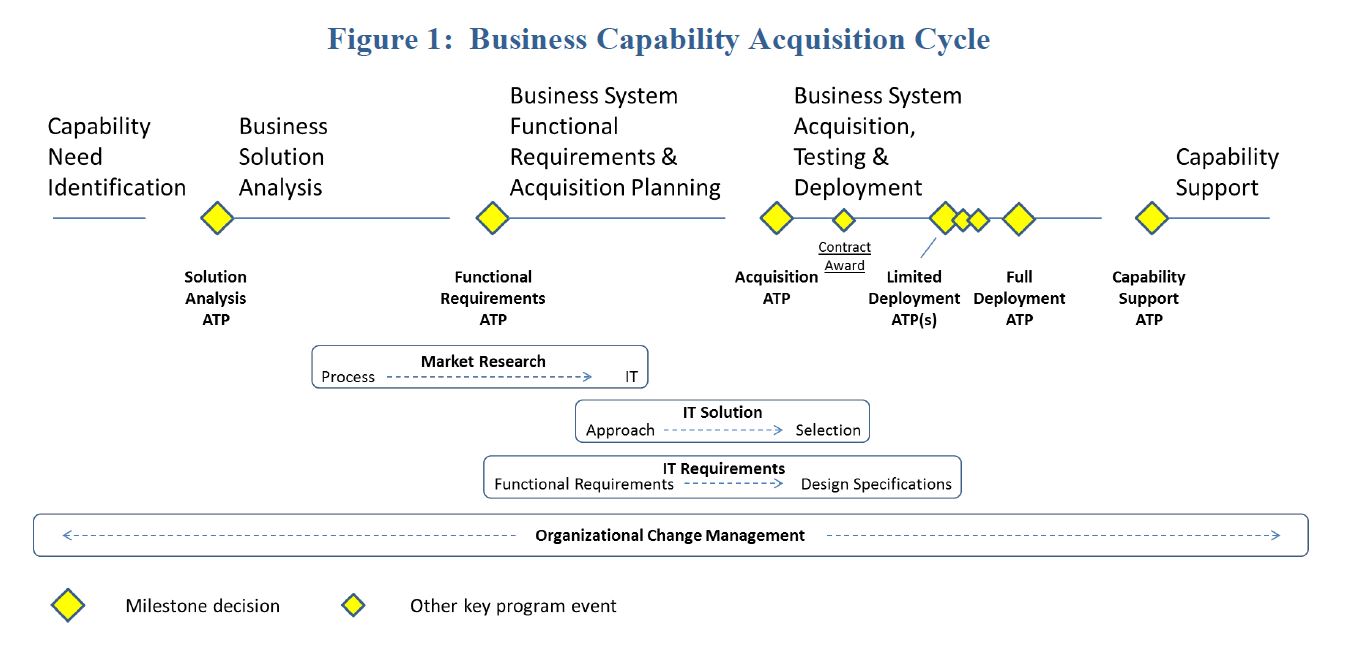 Figure 1: Business Capability Acquisition Cycle

Capability Need Identification

Business Solution Analysis

Business System Functional Requirements & Acquisition Planning

Business System Acquisition, Testing & Deployment

Capability Support

Solution Analysis ATP

Functional Requirements ATP

Acquisition ATP

Contract Award

Limited Deployment ATP(s)

Full Deployment ATP

Capability Support ATP

Market Research
Process IT

IT Solution
Approach Selection

IT Requirements
Functional Requirements Design Specifications

Organizational Change Management

Milestone decision

Other key program event